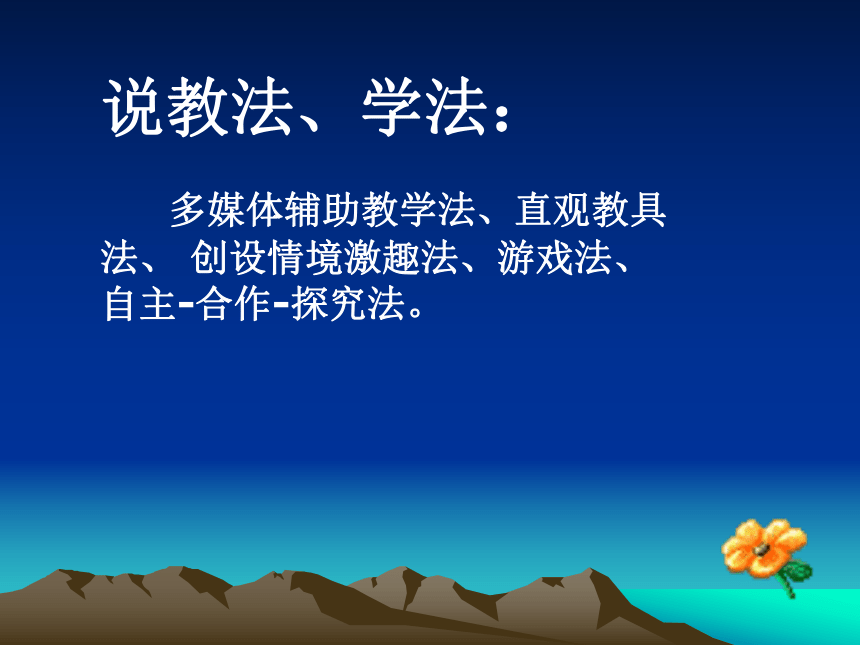 说教法、学法：

多媒体辅助教学法、直观教具法、 创设情境激趣法、游戏法、自主-合作-探究法。